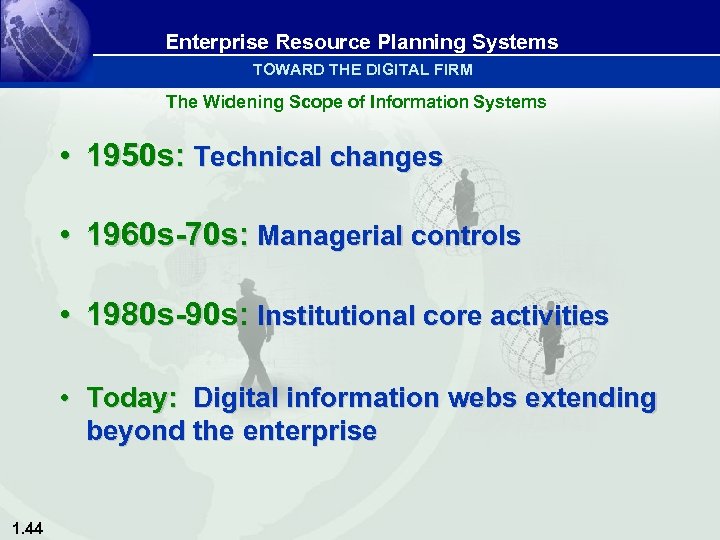 Enterprise Resource Planning Systems

TOWARD THE DIGITAL FIRM

The Widening Scope of Information Systems

• 1950s: Technical changes

• 1960s-70s: Managerial controls

• 1980s-90s: Institutional core activities

• Today: Digital information webs extending beyond the enterprise

1.44